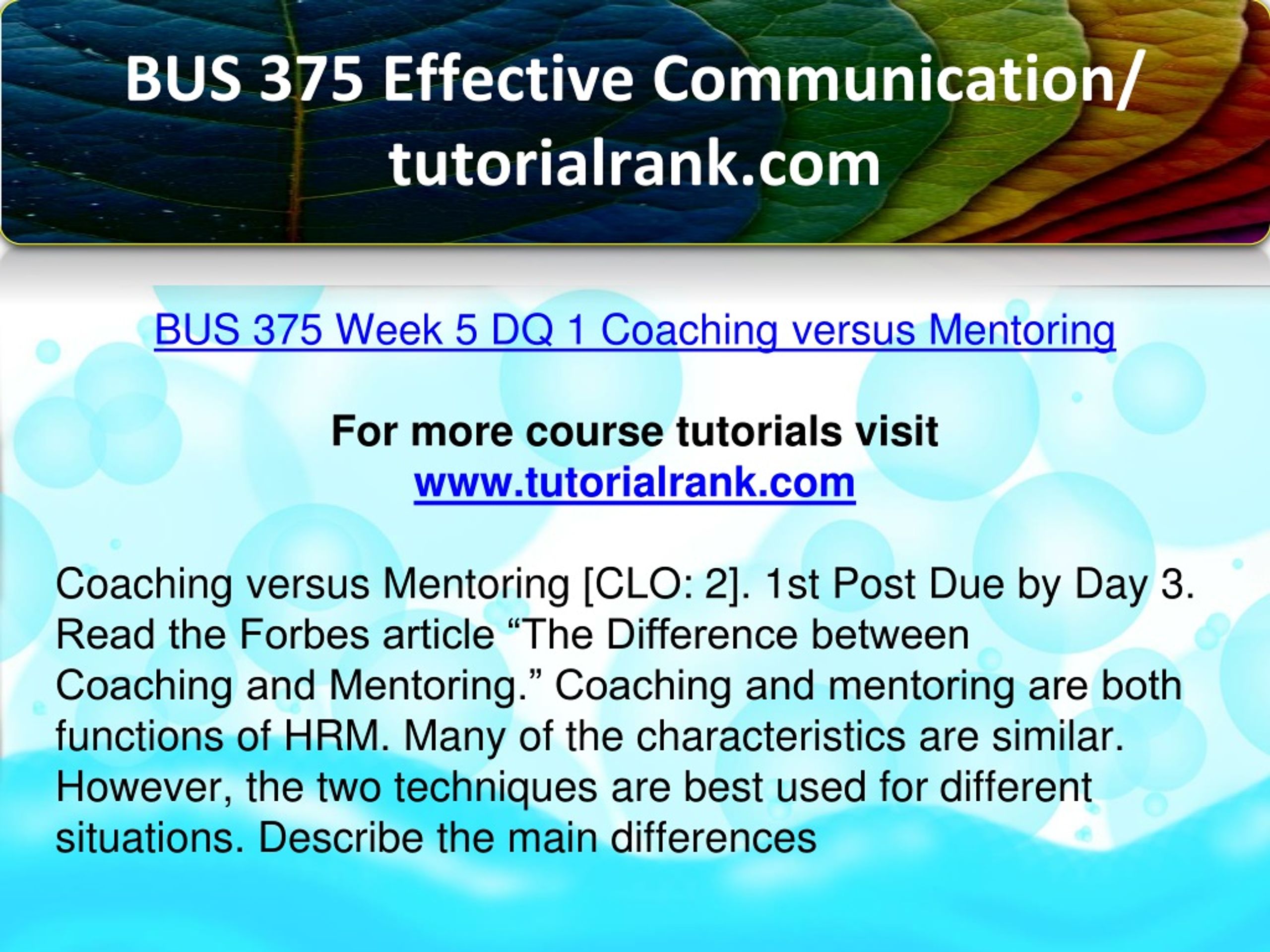 BUS 375 Effective Communication/ tutorialrank.com

BUS 375 Week 5 DQ 1 Coaching versus Mentoring

For more course tutorials visit
www.tutorialrank.com

Coaching versus Mentoring [CLO: 2]. 1st Post Due by Day 3. Read the Forbes article “The Difference between Coaching and Mentoring.” Coaching and mentoring are both functions of HRM. Many of the characteristics are similar. However, the two techniques are best used for different situations. Describe the main differences